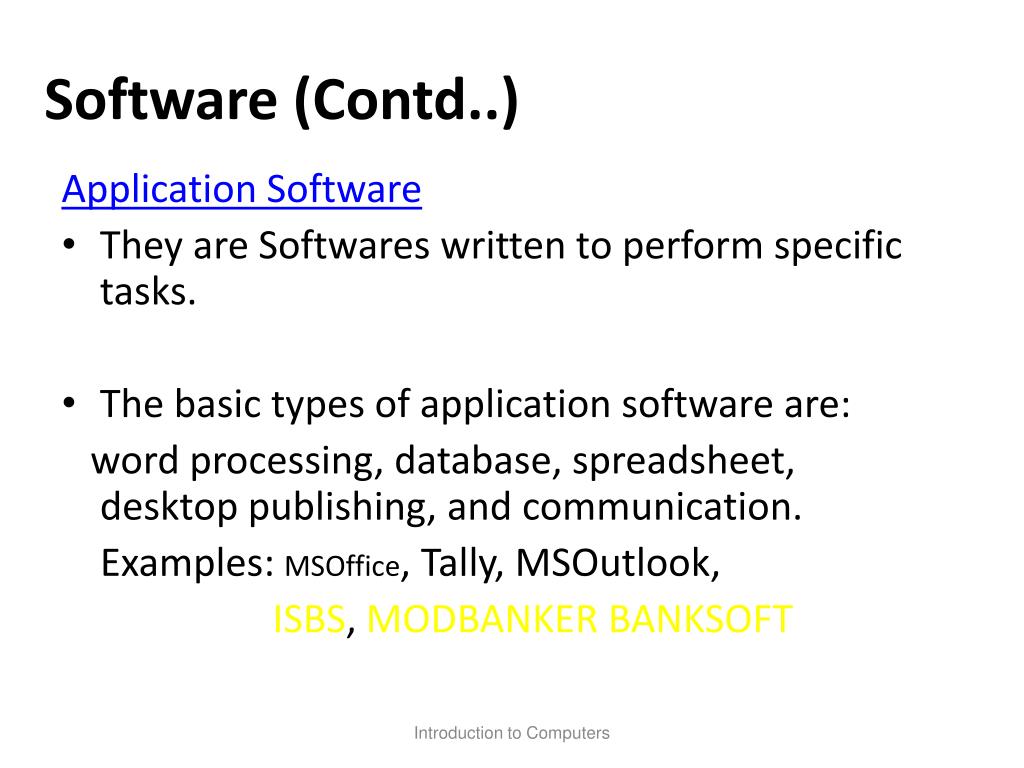 Software (Contd..)

Application Software

• They are Softwares written to perform specific tasks.

• The basic types of application software are:

word processing, database, spreadsheet, desktop publishing, and communication.

Examples: MSOffice, Tally, MSOutlook,

ISBS, MODBANKER BANKSOFT

Introduction to Computers